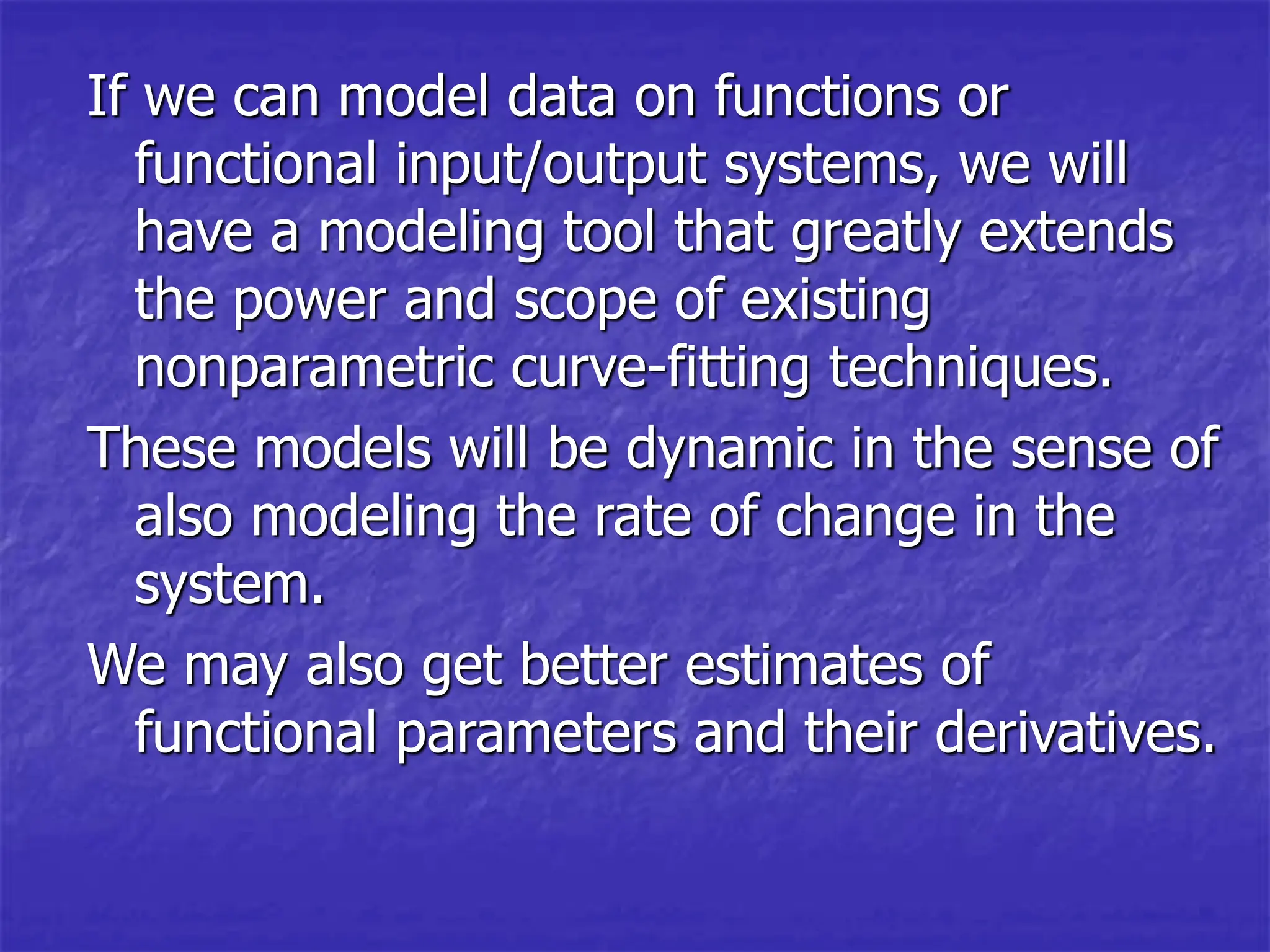 If we can model data on functions or functional input/output systems, we will have a modeling tool that greatly extends the power and scope of existing nonparametric curve-fitting techniques.

These models will be dynamic in the sense of also modeling the rate of change in the system.

We may also get better estimates of functional parameters and their derivatives.